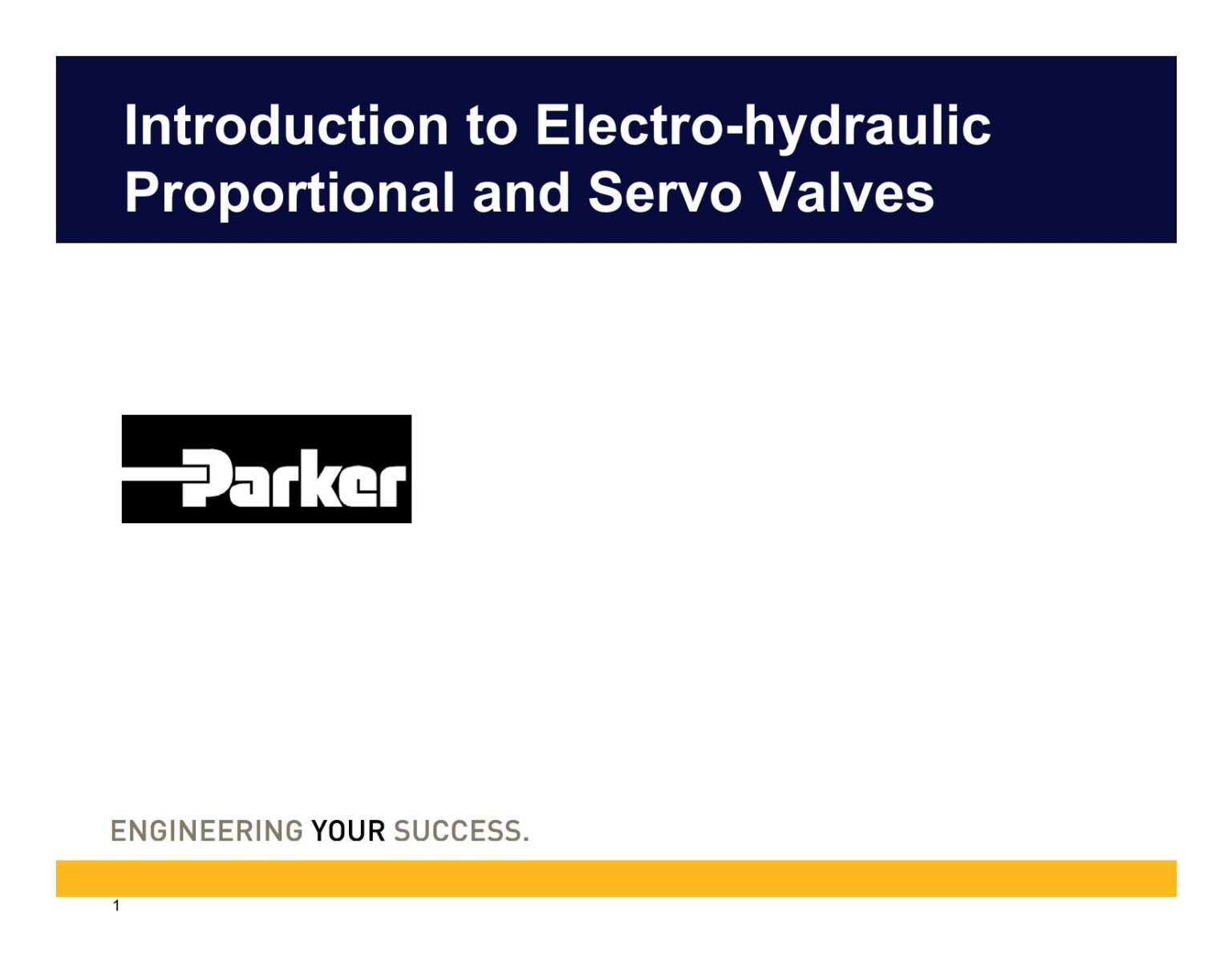 Introduction to Electro-hydraulic Proportional and Servo Valves

Parker

ENGINEERING YOUR SUCCESS.

1